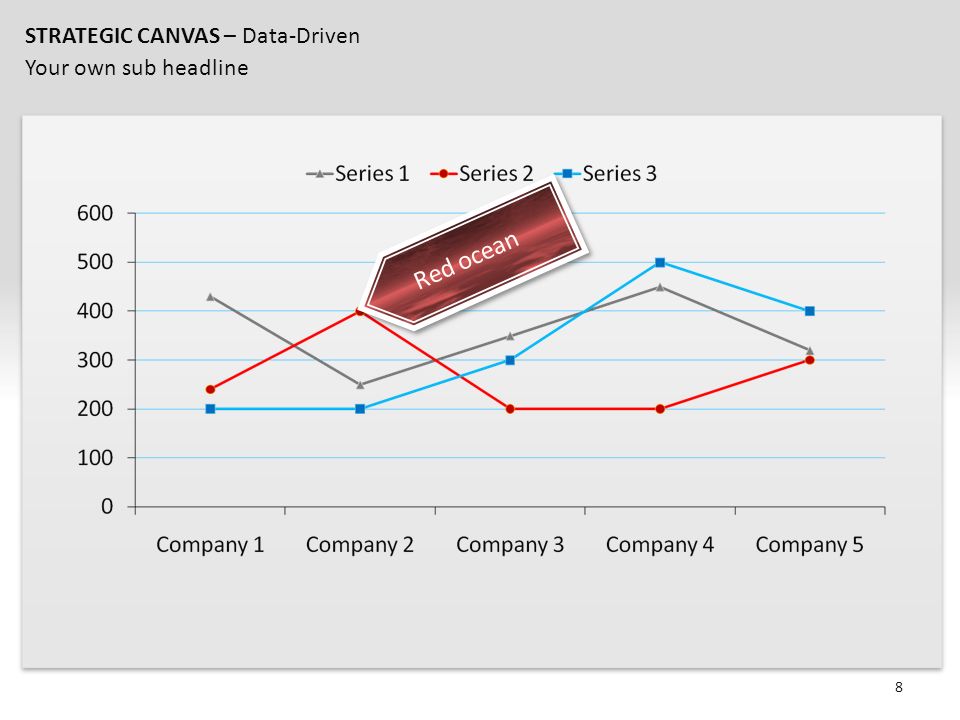 STRATEGIC CANVAS – Data-Driven
Your own sub headline

Series 1 Series 2 Series 3

Red ocean

600
500
400
300
200
100
0

Company 1 Company 2 Company 3 Company 4 Company 5

8